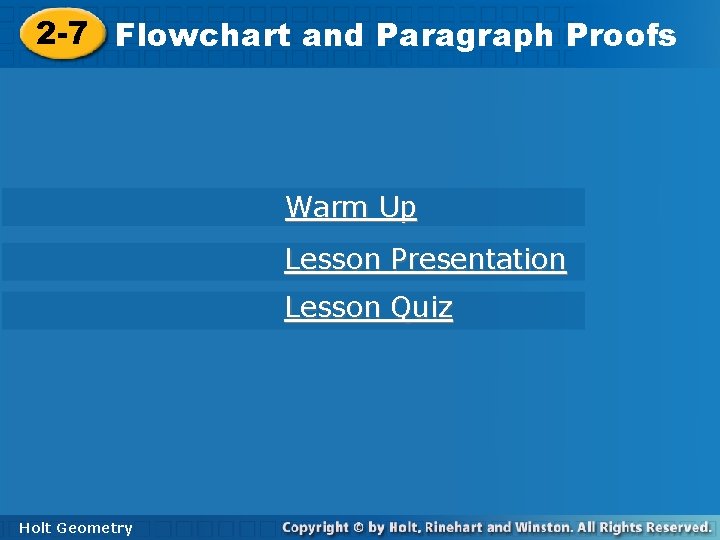 2-7 Flowchart and Paragraph Proofs

Warm Up

Lesson Presentation

Lesson Quiz

Holt Geometry

Copyright © by Holt, Rinehart and Winston. All Rights Reserved.